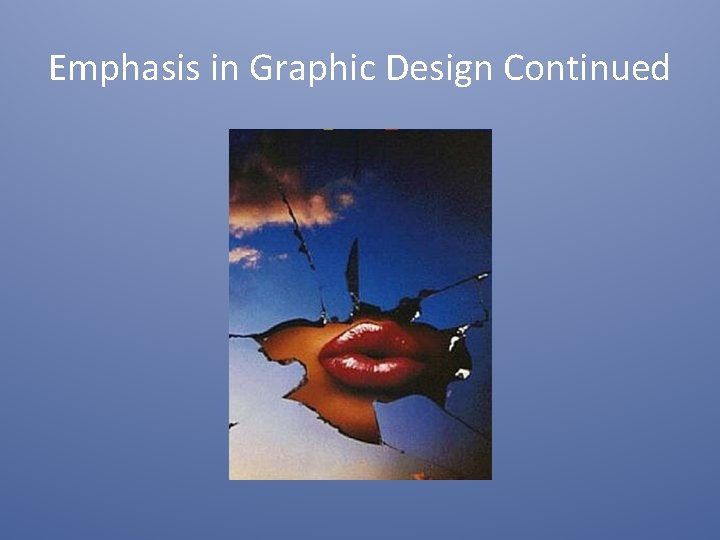 Emphasis in Graphic Design Continued